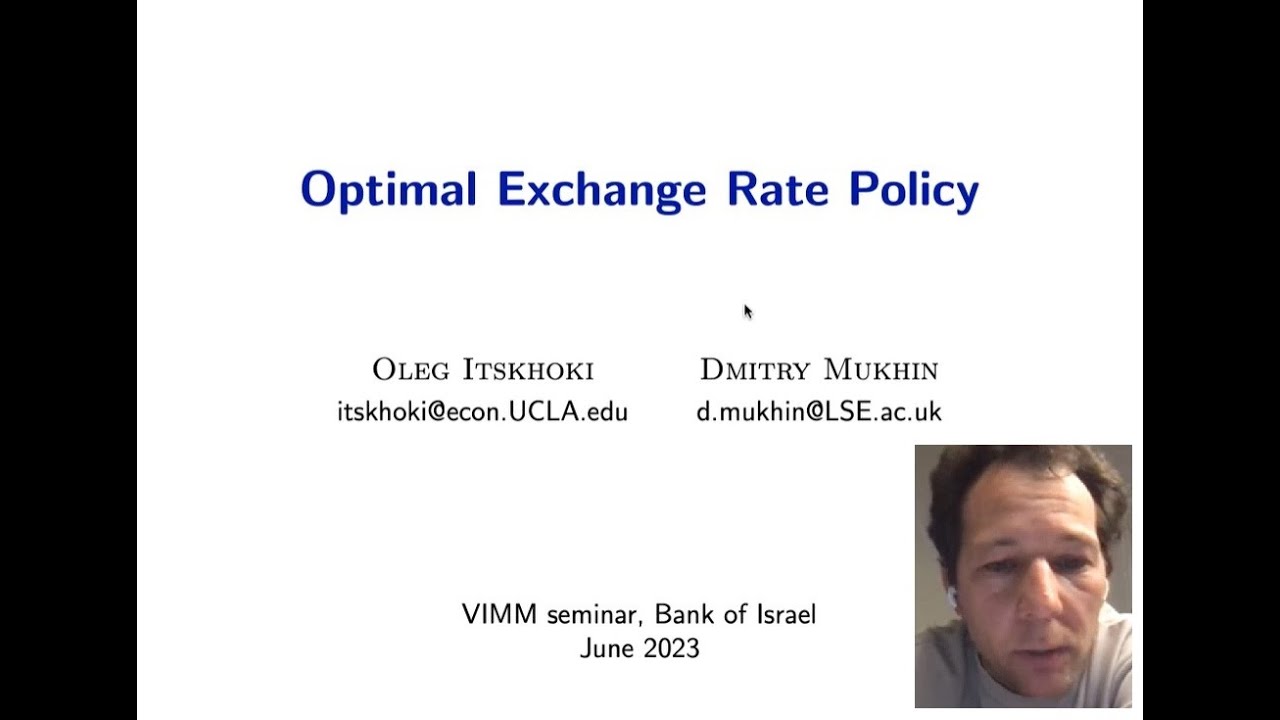 Optimal Exchange Rate Policy

Oleg Itskhoki
itskhoki@econ.UCLA.edu

Dmitry Mukhin
d.mukhin@LSE.ac.uk

VIMM seminar, Bank of Israel
June 2023